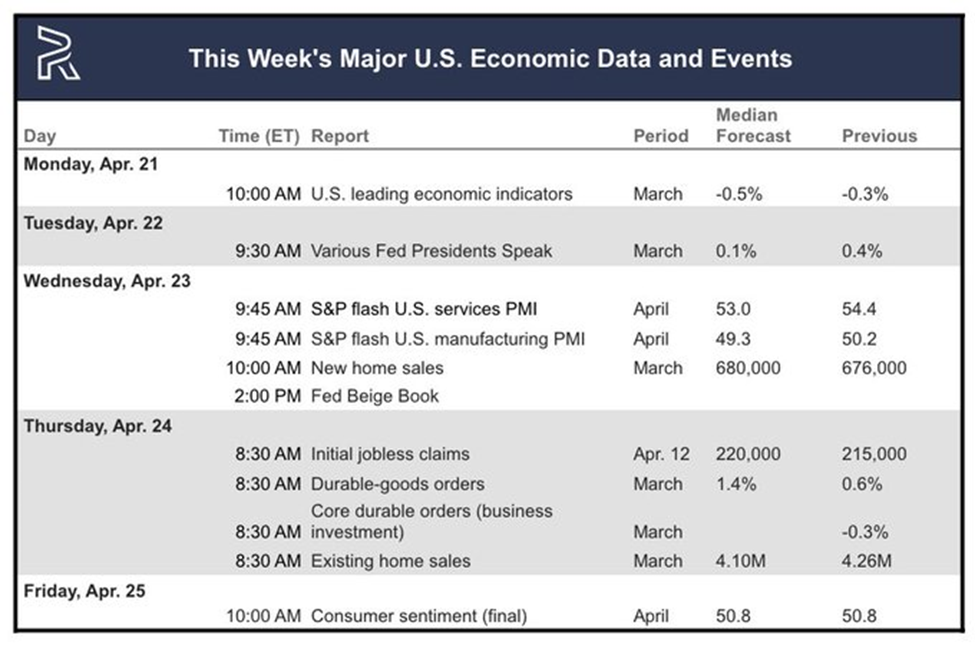 This Week's Major U.S. Economic Data and Events

| Day | Time (ET) | Report | Period | Median Forecast | Previous |
|---|---|---|---|---|---|
| Monday, Apr. 21 | | | | | |
| | 10:00 AM | U.S. leading economic indicators | March | -0.5% | -0.3% |
| Tuesday, Apr. 22 | | | | | |
| | 9:30 AM | Various Fed Presidents Speak | March | 0.1% | 0.4% |
| Wednesday, Apr. 23 | | | | | |
| | 9:45 AM | S&P flash U.S. services PMI | April | 53.0 | 54.4 |
| | 9:45 AM | S&P flash U.S. manufacturing PMI | April | 49.3 | 50.2 |
| | 10:00 AM | New home sales | March | 680,000 | 676,000 |
| | 2:00 PM | Fed Beige Book | | | |
| Thursday, Apr. 24 | | | | | |
| | 8:30 AM | Initial jobless claims | Apr. 12 | 220,000 | 215,000 |
| | 8:30 AM | Durable-goods orders | March | 1.4% | 0.6% |
| | 8:30 AM | Core durable orders (business investment) | March | | -0.3% |
| | 8:30 AM | Existing home sales | March | 4.10M | 4.26M |
| Friday, Apr. 25 | | | | | |
| | 10:00 AM | Consumer sentiment (final) | April | 50.8 | 50.8 |